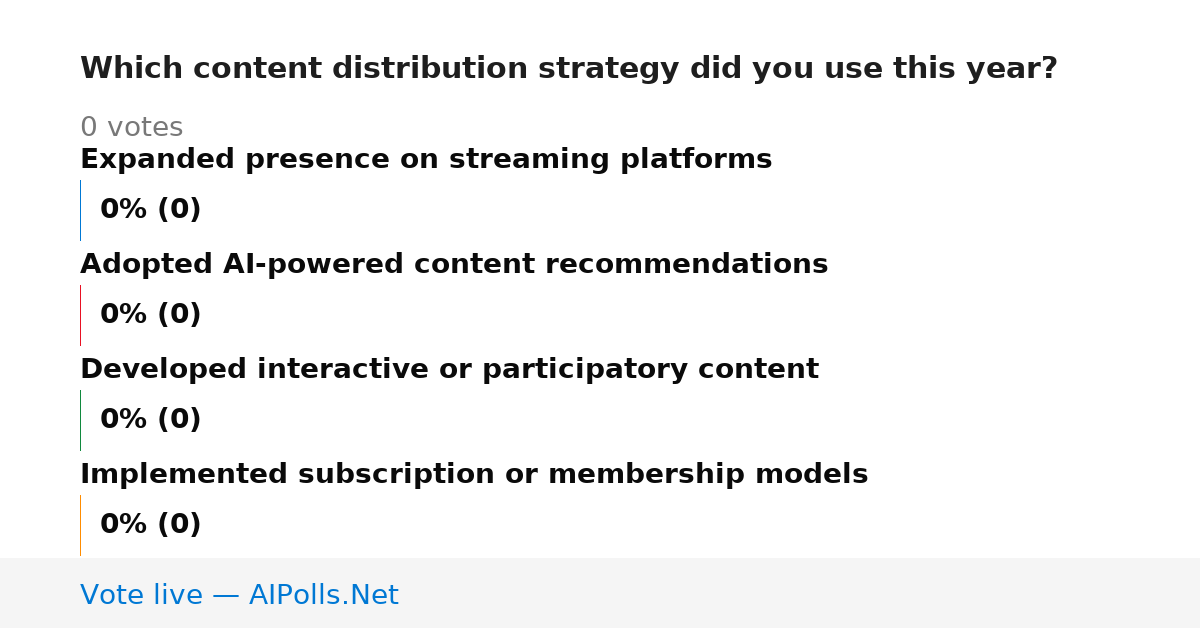 Which content distribution strategy did you use this year?

0 votes

Expanded presence on streaming platforms

0% (0)

Adopted AI-powered content recommendations

0% (0)

Developed interactive or participatory content

0% (0)

Implemented subscription or membership models

0% (0)

Vote live — AIPolls.Net